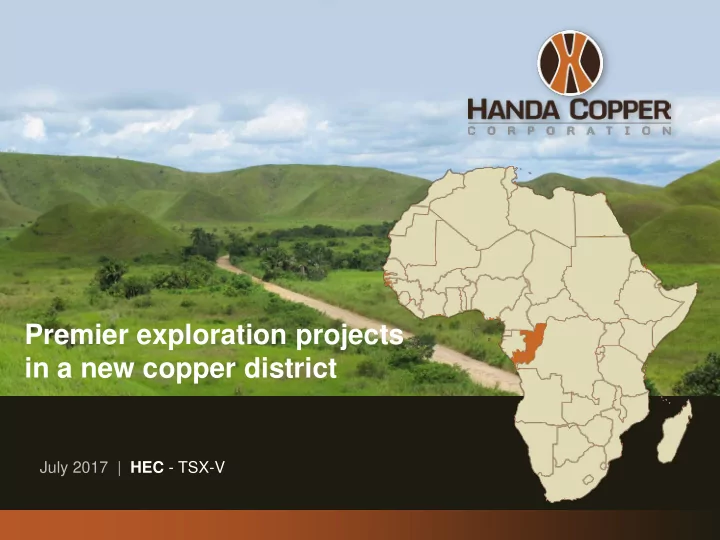 HANDA COPPER
CORPORATION

Premier exploration projects in a new copper district

July 2017 | HEC - TSX-V